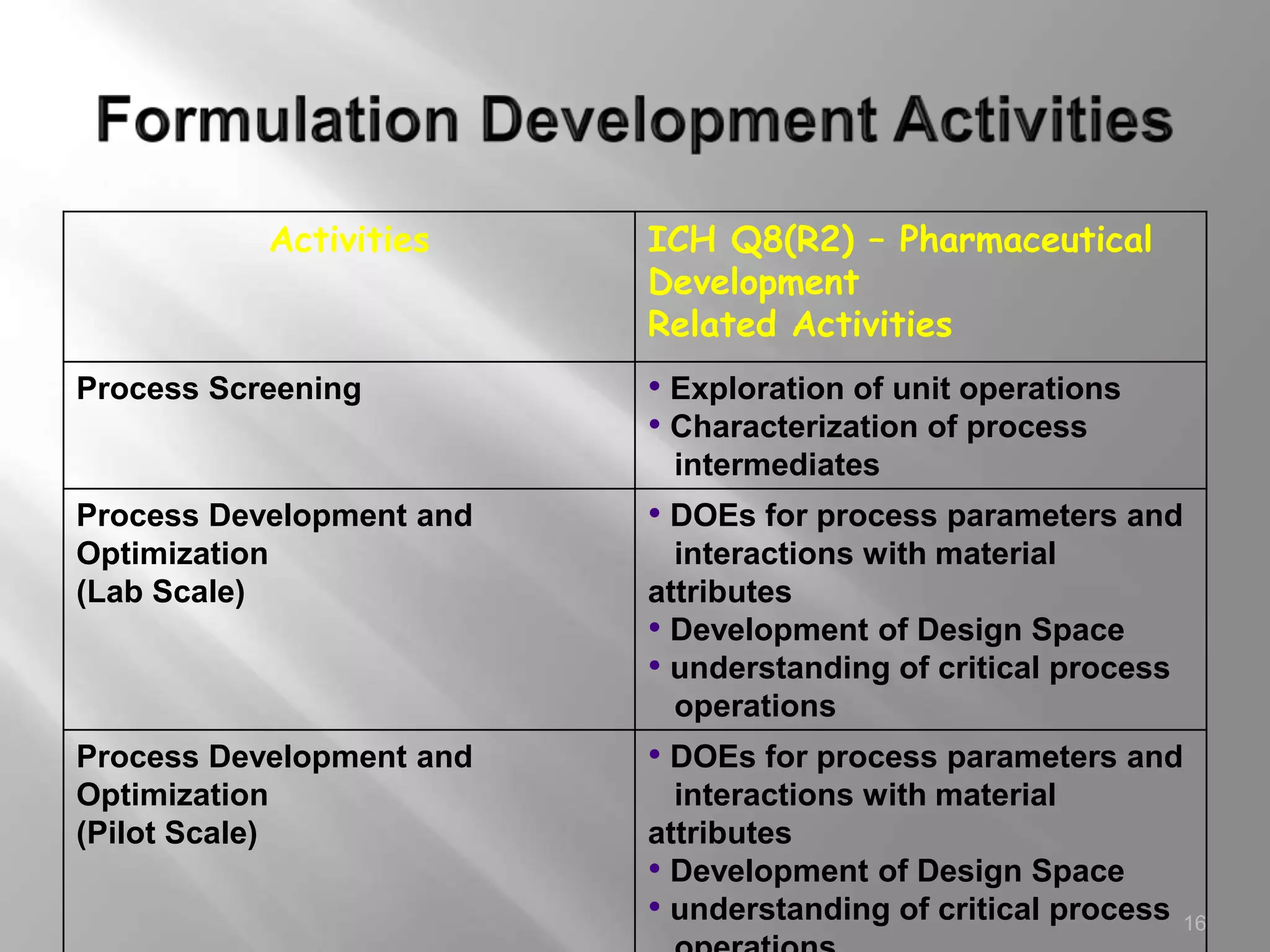 Formulation Development Activities

| Activities | ICH Q8(R2) – Pharmaceutical Development Related Activities |
|---|---|
| Process Screening | • Exploration of unit operations • Characterization of process intermediates |
| Process Development and Optimization (Lab Scale) | • DOEs for process parameters and interactions with material attributes • Development of Design Space • understanding of critical process operations |
| Process Development and Optimization (Pilot Scale) | • DOEs for process parameters and interactions with material attributes • Development of Design Space • understanding of critical process operations |

16